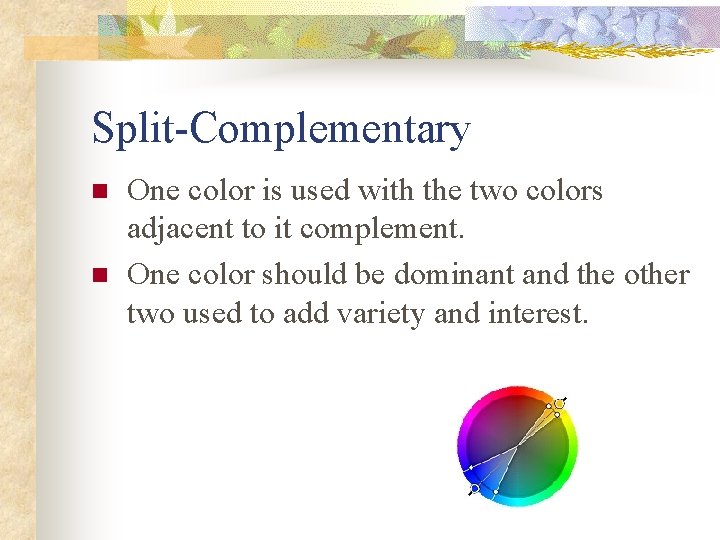 Split-Complementary

One color is used with the two colors adjacent to it complement.

One color should be dominant and the other two used to add variety and interest.